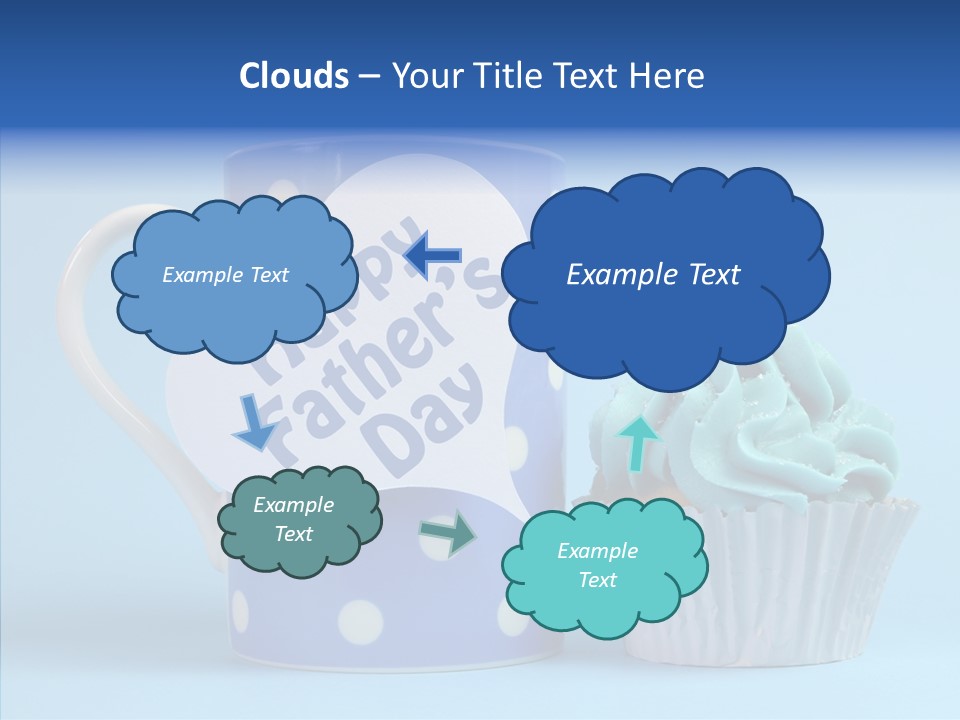 Clouds – Your Title Text Here

Example Text

Example Text

Happy Father's Day

Example Text

Example Text